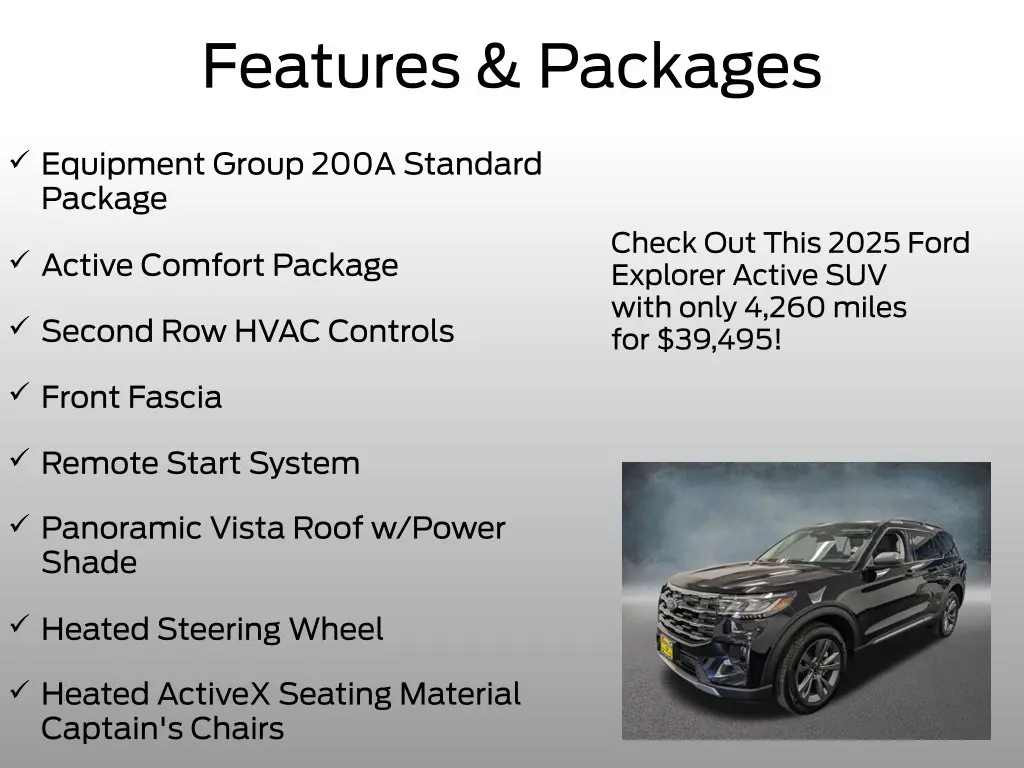 Features & Packages

✓ Equipment Group 200A Standard Package

✓ Active Comfort Package

✓ Second Row HVAC Controls

✓ Front Fascia

✓ Remote Start System

✓ Panoramic Vista Roof w/Power Shade

✓ Heated Steering Wheel

✓ Heated ActiveX Seating Material Captain's Chairs

Check Out This 2025 Ford Explorer Active SUV with only 4,260 miles for $39,495!